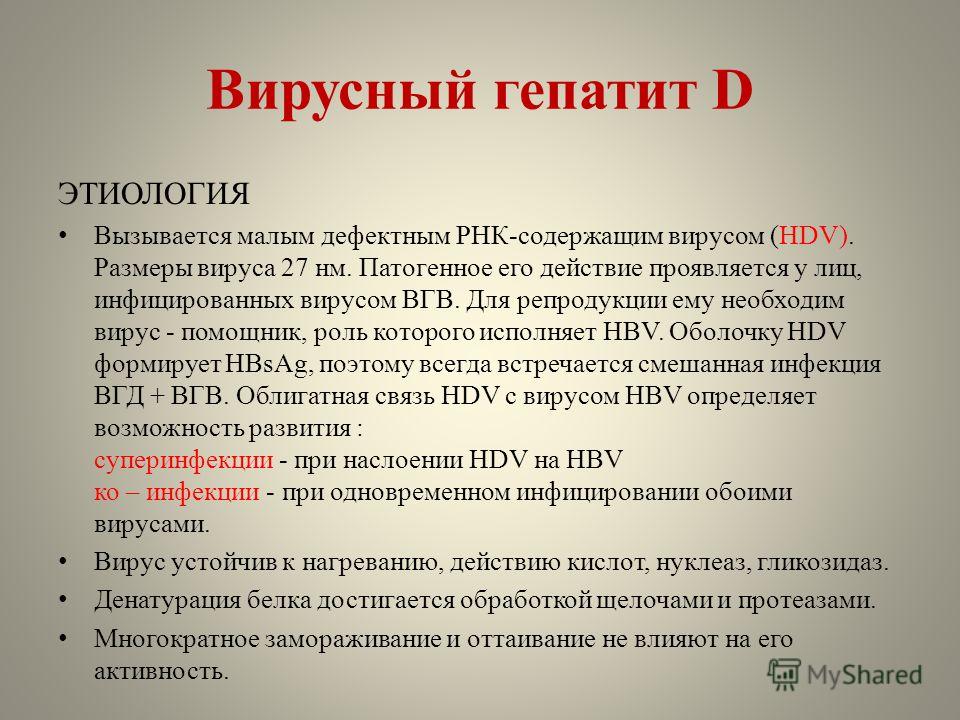 Вирусный гепатит D

ЭТИОЛОГИЯ

• Вызывается малым дефектным РНК-содержащим вирусом (HDV). Размеры вируса 27 нм. Патогенное его действие проявляется у лиц, инфицированных вирусом ВГВ. Для репродукции ему необходим вирус - помощник, роль которого исполняет HBV. Оболочку HDV формирует HBsAg, поэтому всегда встречается смешанная инфекция ВГД + ВГВ. Облигатная связь HDV с вирусом HBV определяет возможность развития :
суперинфекции - при наслоении HDV на HBV
ко – инфекции - при одновременном инфицировании обоими вирусами.

• Вирус устойчив к нагреванию, действию кислот, нуклеаз, гликозидаз.

• Денатурация белка достигается обработкой щелочами и протеазами.

• Многократное замораживание и оттаивание не влияют на его активность.

MyShared